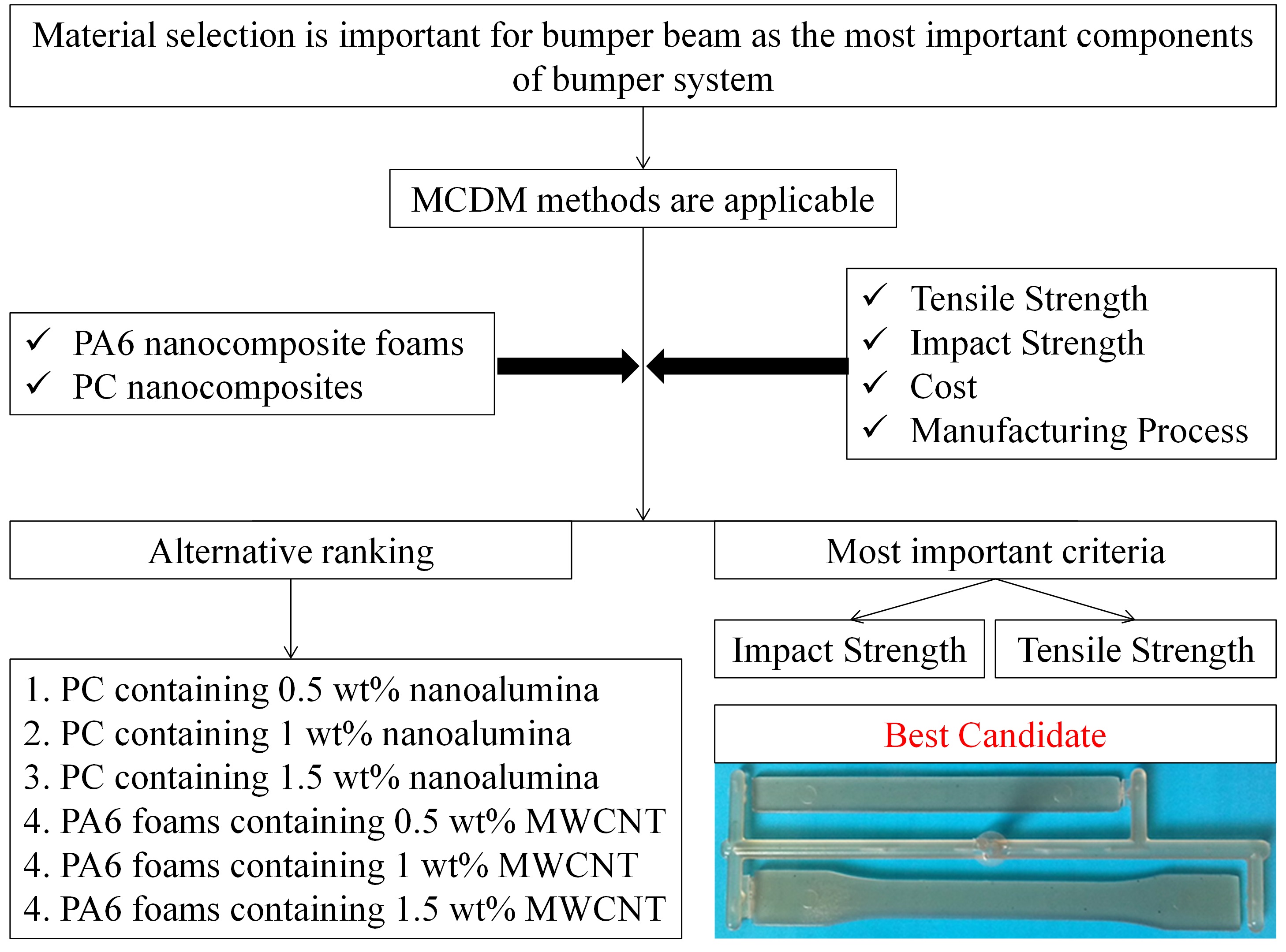 Material selection is important for bumper beam as the most important components of bumper system

MCDM methods are applicable

✓ PA6 nanocomposite foams
✓ PC nanocomposites

✓ Tensile Strength
✓ Impact Strength
✓ Cost
✓ Manufacturing Process

Alternative ranking

Most important criteria

Impact Strength

Tensile Strength

1. PC containing 0.5 wt% nanoalumina
2. PC containing 1 wt% nanoalumina
3. PC containing 1.5 wt% nanoalumina
4. PA6 foams containing 0.5 wt% MWCNT
4. PA6 foams containing 1 wt% MWCNT
4. PA6 foams containing 1.5 wt% MWCNT

Best Candidate